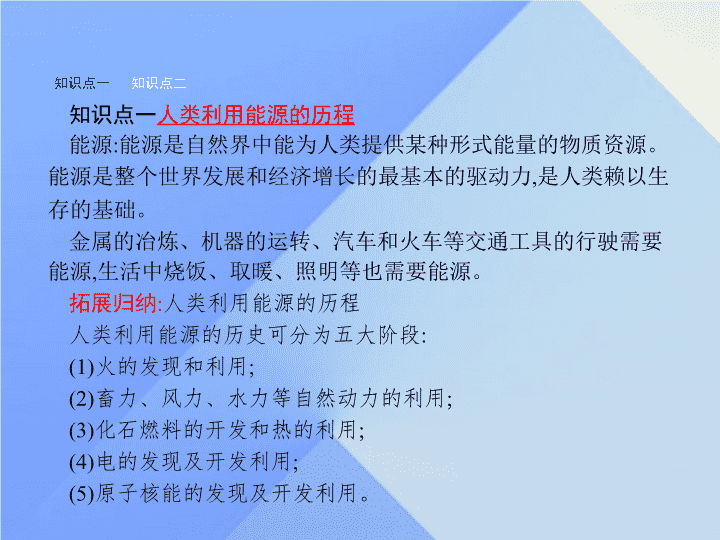 知识点一　知识点二

知识点一人类利用能源的历程

能源:能源是自然界中能为人类提供某种形式能量的物质资源。能源是整个世界发展和经济增长的最基本的驱动力,是人类赖以生存的基础。

金属的冶炼、机器的运转、汽车和火车等交通工具的行驶需要能源,生活中烧饭、取暖、照明等也需要能源。

拓展归纳:人类利用能源的历程

人类利用能源的历史可分为五大阶段:

(1)火的发现和利用;

(2)畜力、风力、水力等自然动力的利用;

(3)化石燃料的开发和热的利用;

(4)电的发现及开发利用;

(5)原子核能的发现及开发利用。